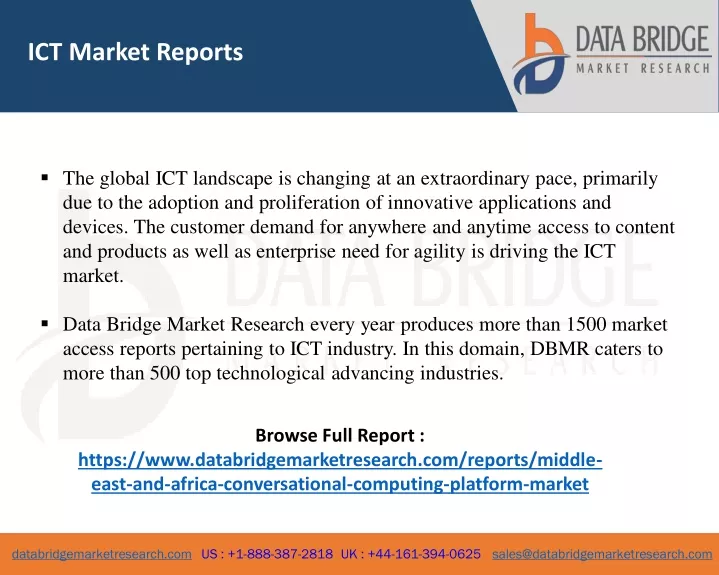 ICT Market Reports

DATA BRIDGE
MARKET RESEARCH

▪ The global ICT landscape is changing at an extraordinary pace, primarily due to the adoption and proliferation of innovative applications and devices. The customer demand for anywhere and anytime access to content and products as well as enterprise need for agility is driving the ICT market.

▪ Data Bridge Market Research every year produces more than 1500 market access reports pertaining to ICT industry. In this domain, DBMR caters to more than 500 top technological advancing industries.

Browse Full Report :
https://www.databridgemarketresearch.com/reports/middle-east-and-africa-conversational-computing-platform-market

databridgemarketresearch.com US : +1-888-387-2818 UK : +44-161-394-0625 sales@databridgemarketresearch.com